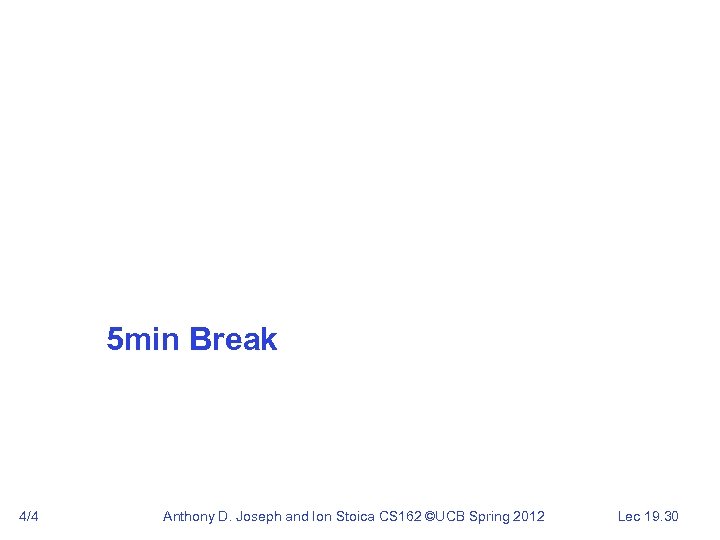 5min Break

4/4 Anthony D. Joseph and Ion Stoica CS162 ©UCB Spring 2012 Lec 19.30